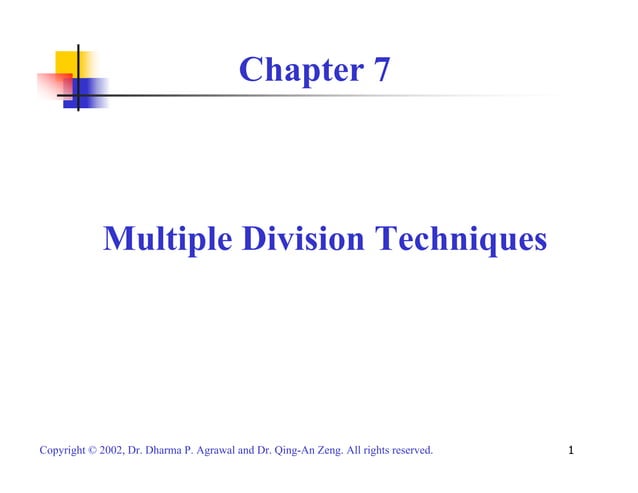 Chapter 7

Multiple Division Techniques

Copyright © 2002, Dr. Dharma P. Agrawal and Dr. Qing-An Zeng. All rights reserved.

1